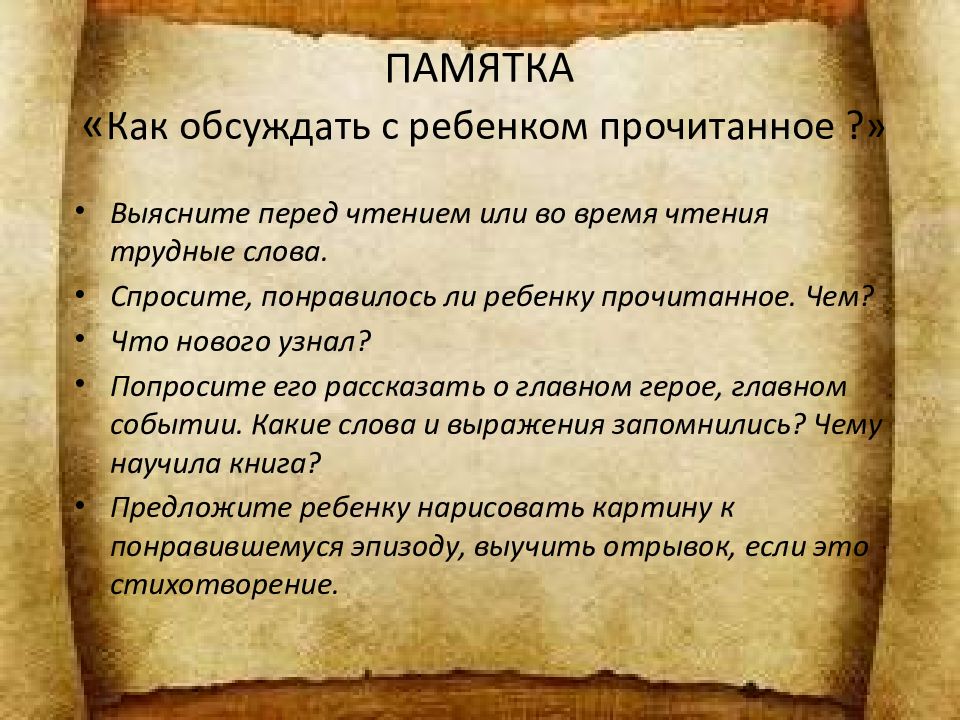 ПАМЯТКА
«Как обсуждать с ребенком прочитанное ?»

• Выясните перед чтением или во время чтения трудные слова.
• Спросите, понравилось ли ребенку прочитанное. Чем?
• Что нового узнал?
• Попросите его рассказать о главном герое, главном событии. Какие слова и выражения запомнились? Чему научила книга?
• Предложите ребенку нарисовать картину к понравившемуся эпизоду, выучить отрывок, если это стихотворение.